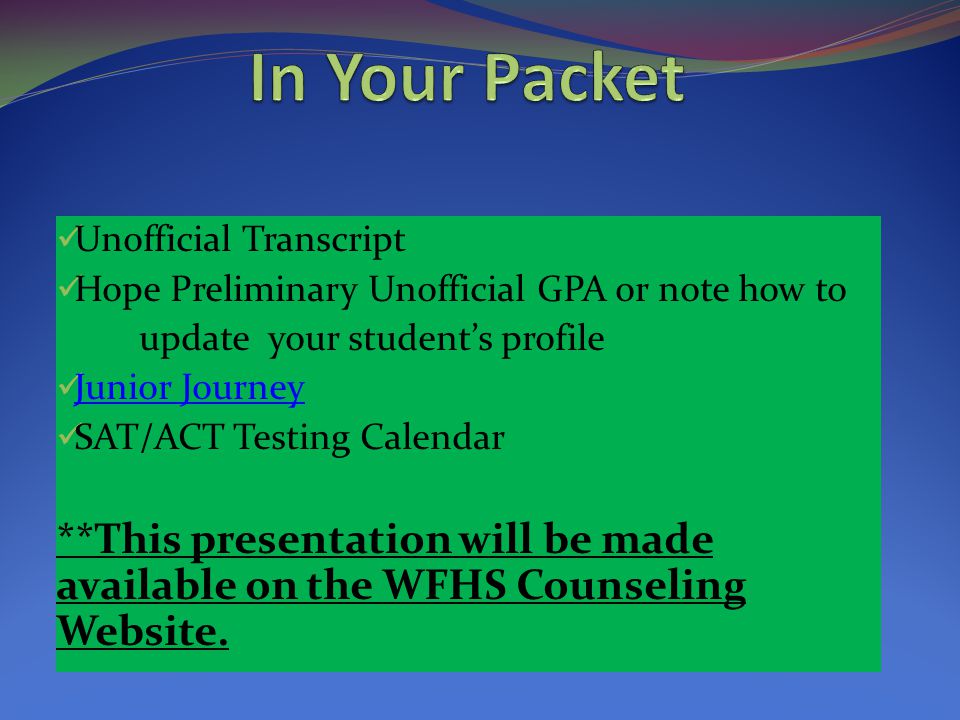 In Your Packet

✓Unofficial Transcript
✓Hope Preliminary Unofficial GPA or note how to update your student's profile
✓Junior Journey
✓SAT/ACT Testing Calendar

**This presentation will be made available on the WFHS Counseling Website.